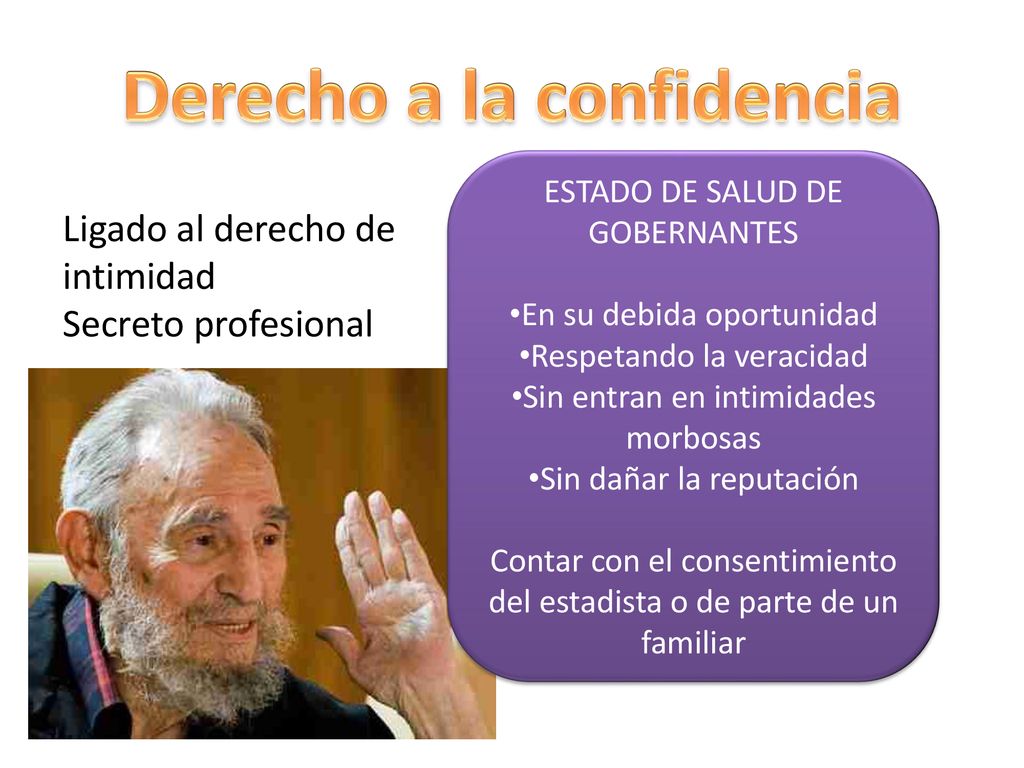 Derecho a la confidencia

Ligado al derecho de intimidad
Secreto profesional

ESTADO DE SALUD DE GOBERNANTES

•En su debida oportunidad
•Respetando la veracidad
•Sin entran en intimidades morbosas
•Sin dañar la reputación

Contar con el consentimiento del estadista o de parte de un familiar